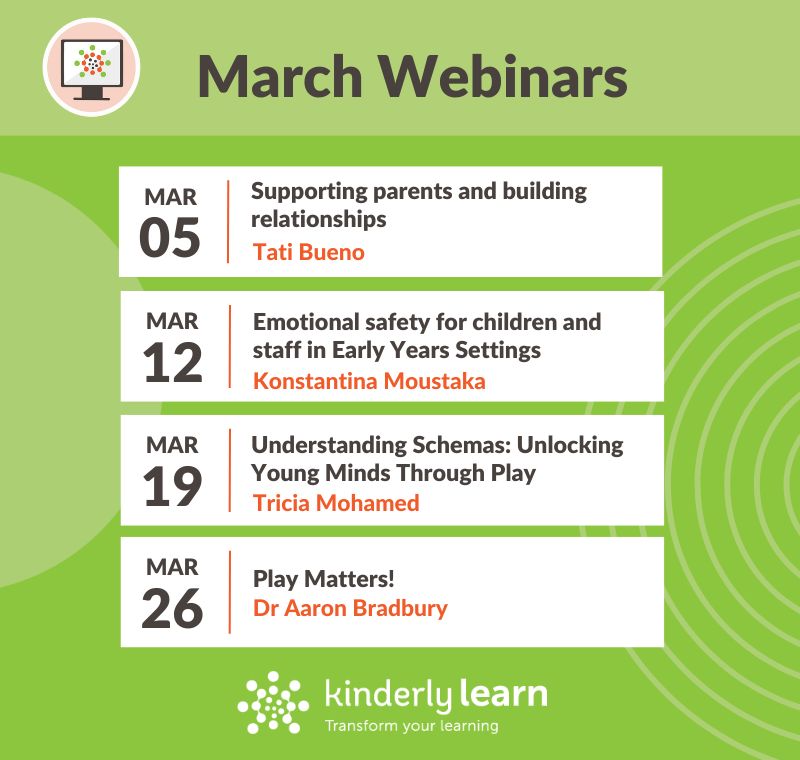 March Webinars

MAR
05
Supporting parents and building relationships
Tati Bueno

MAR
12
Emotional safety for children and staff in Early Years Settings
Konstantina Moustaka

MAR
19
Understanding Schemas: Unlocking Young Minds Through Play
Tricia Mohamed

MAR
26
Play Matters!
Dr Aaron Bradbury

kinderly learn
Transform your learning